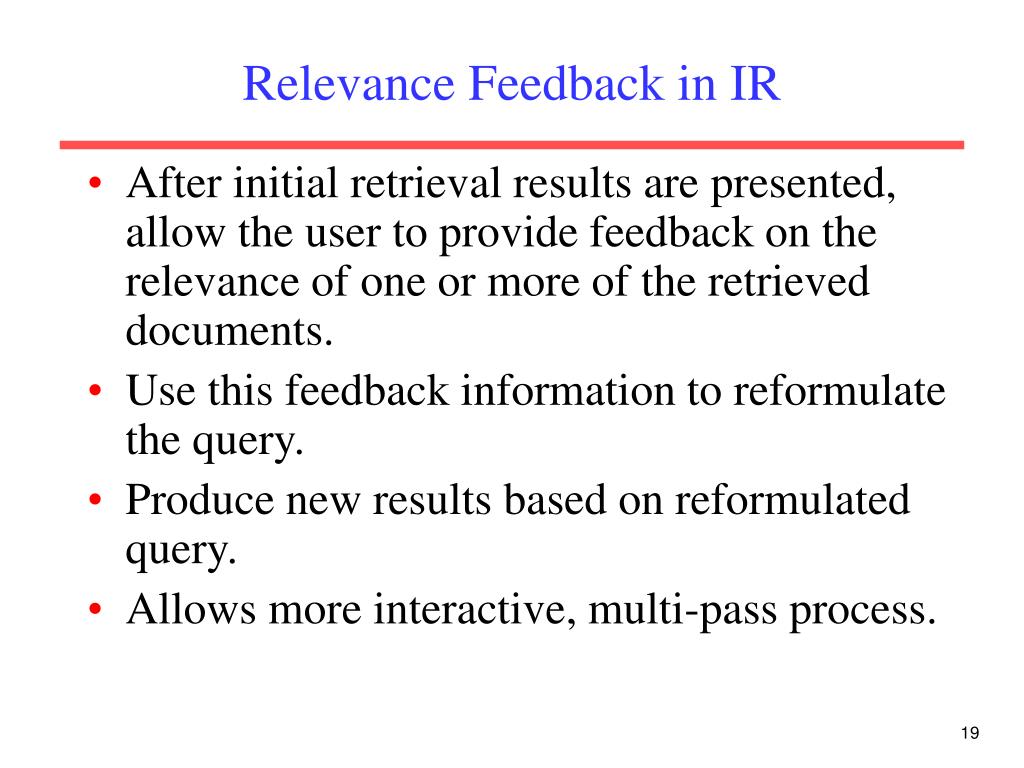 Relevance Feedback in IR

• After initial retrieval results are presented, allow the user to provide feedback on the relevance of one or more of the retrieved documents.
• Use this feedback information to reformulate the query.
• Produce new results based on reformulated query.
• Allows more interactive, multi-pass process.

19